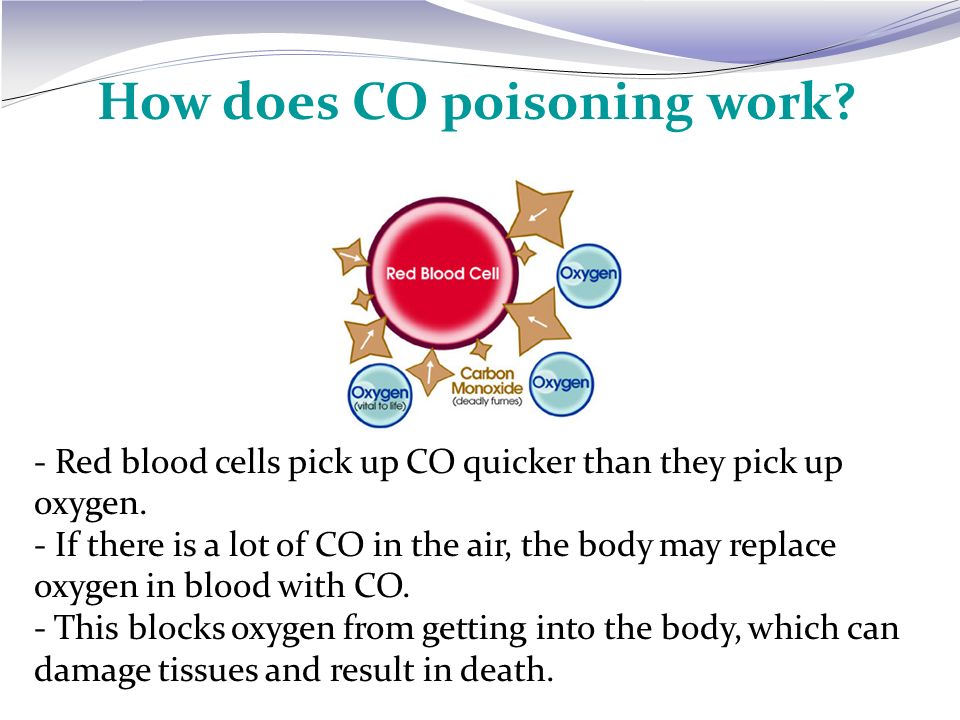 How does CO poisoning work?

Red Blood Cell

Oxygen

Oxygen
(vital to life)

Carbon Monoxide
(deadly fumes)

Oxygen

- Red blood cells pick up CO quicker than they pick up oxygen.
- If there is a lot of CO in the air, the body may replace oxygen in blood with CO.
- This blocks oxygen from getting into the body, which can damage tissues and result in death.